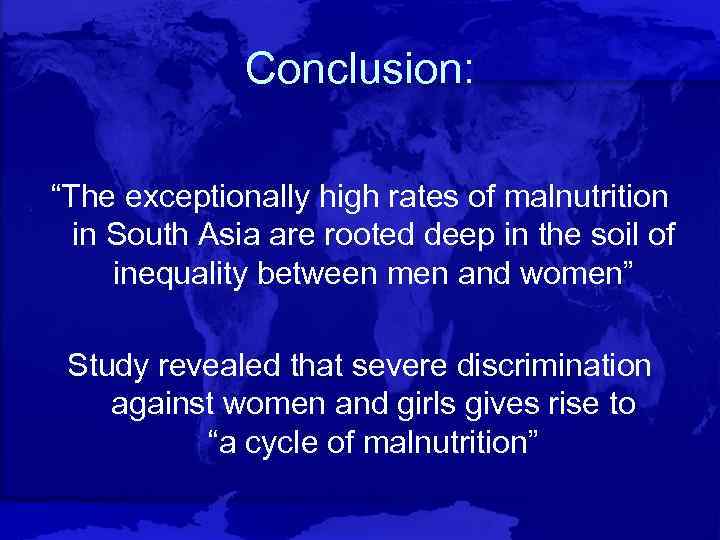 Conclusion:

“The exceptionally high rates of malnutrition in South Asia are rooted deep in the soil of inequality between men and women”

Study revealed that severe discrimination against women and girls gives rise to “a cycle of malnutrition”